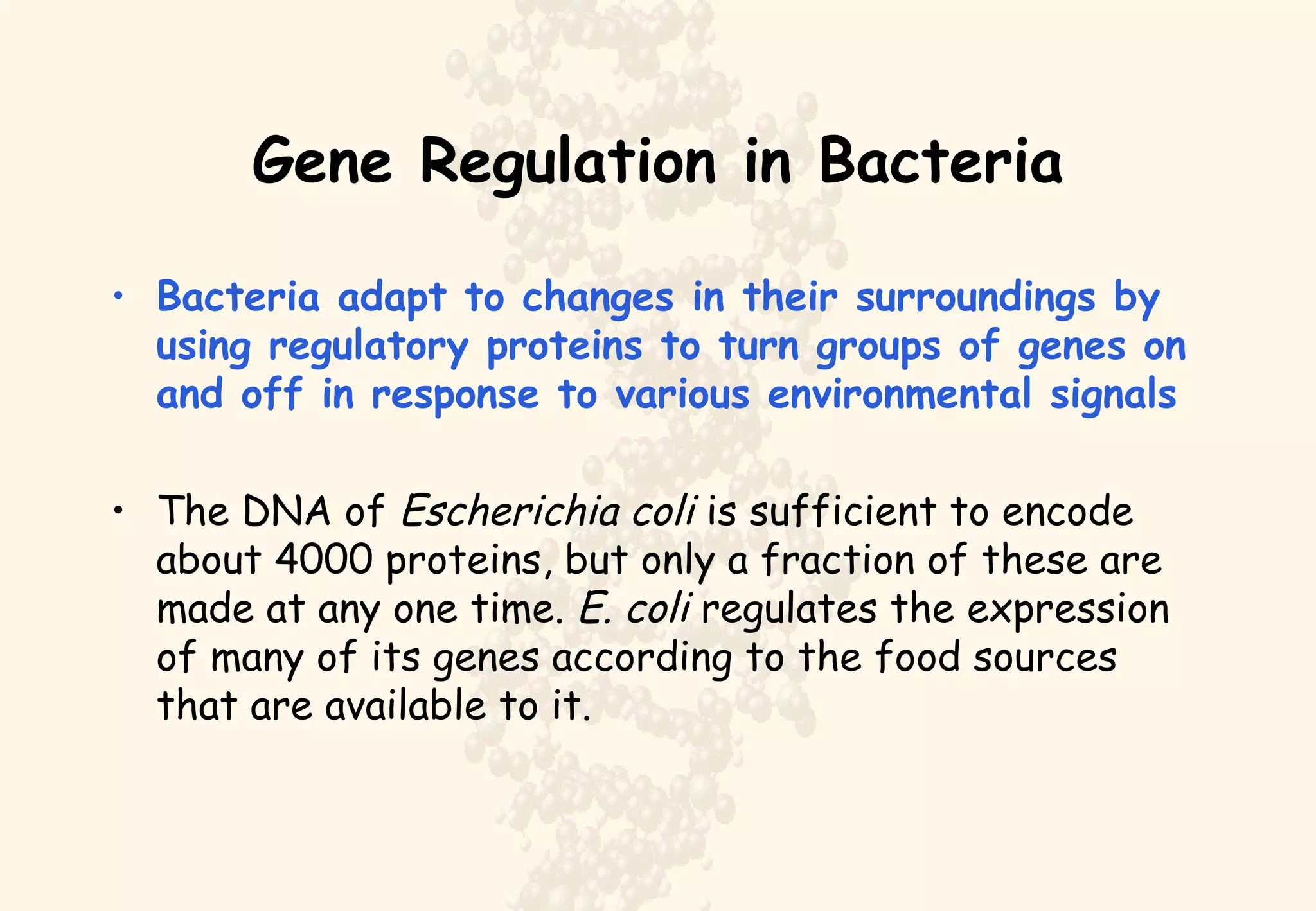 Gene Regulation in Bacteria

• Bacteria adapt to changes in their surroundings by using regulatory proteins to turn groups of genes on and off in response to various environmental signals

• The DNA of Escherichia coli is sufficient to encode about 4000 proteins, but only a fraction of these are made at any one time. E. coli regulates the expression of many of its genes according to the food sources that are available to it.